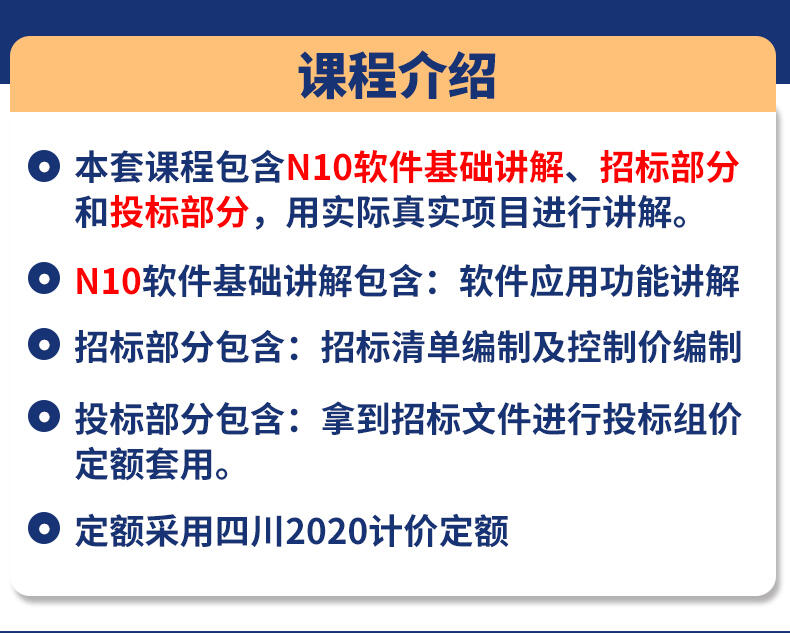 课程介绍

本套课程包含N10软件基础讲解、招标部分和投标部分，用实际真实项目进行讲解。

N10软件基础讲解包含：软件应用功能讲解

招标部分包含：招标清单编制及控制价编制

投标部分包含：拿到招标文件进行投标组价定额套用。

定额采用四川2020计价定额